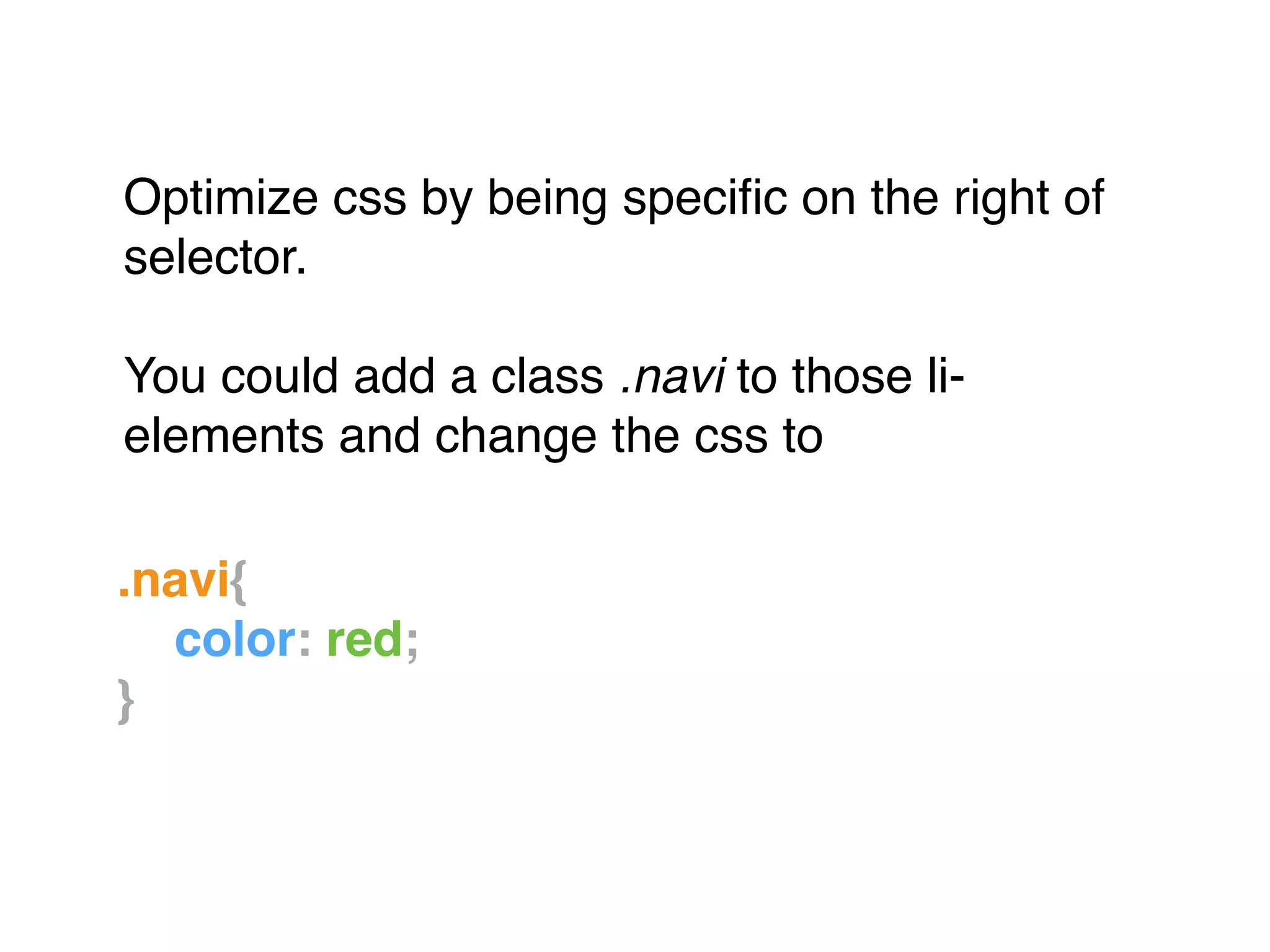 Optimize css by being specific on the right of selector.

You could add a class .navi to those li-elements and change the css to

.navi{
color: red;
}